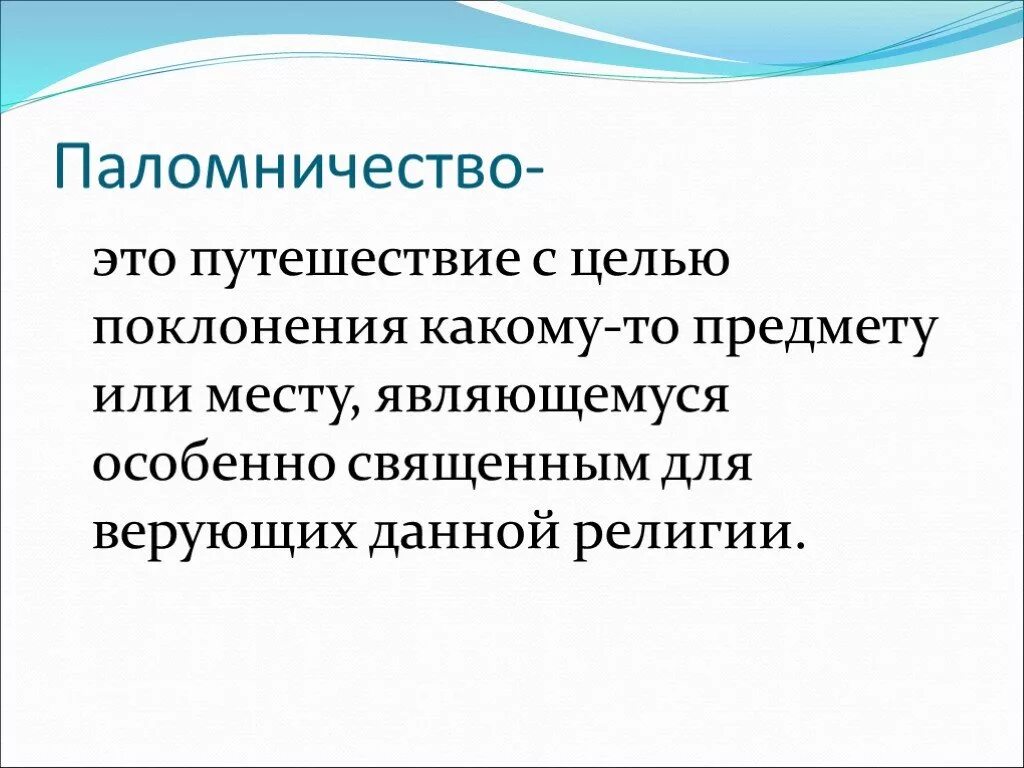 Паломничество-

это путешествие с целью поклонения какому-то предмету или месту, являющемуся особенно священным для верующих данной религии.